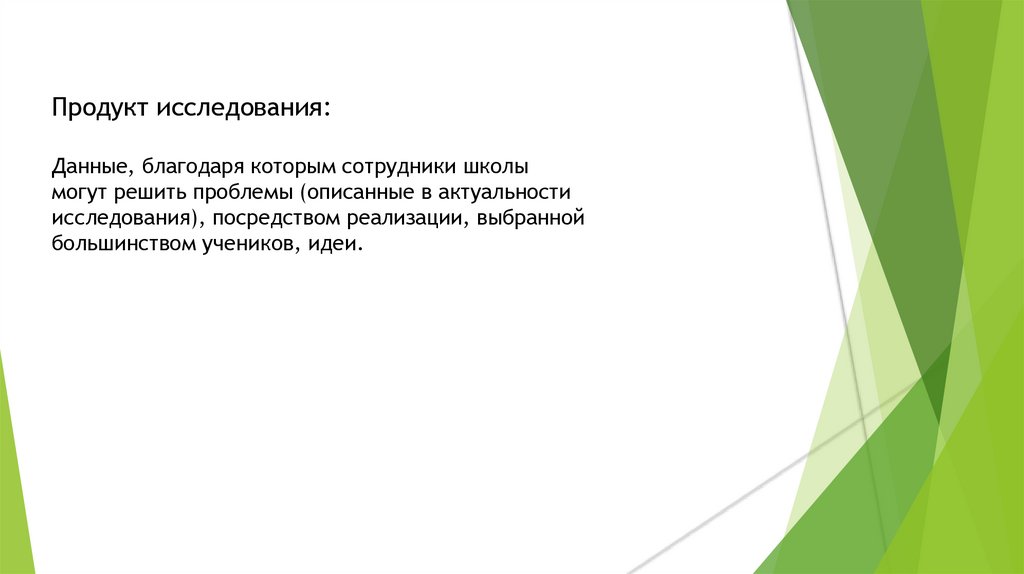 Продукт исследования:

Данные, благодаря которым сотрудники школы могут решить проблемы (описанные в актуальности исследования), посредством реализации, выбранной большинством учеников, идеи.